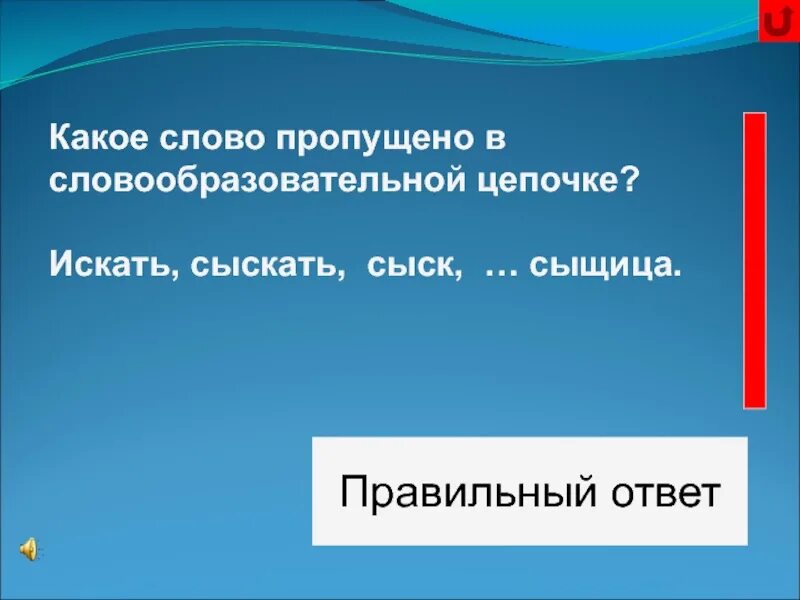 Какое слово пропущено в словообразовательной цепочке?

Искать, сыскать, сыск, … сыщица.

Правильный ответ